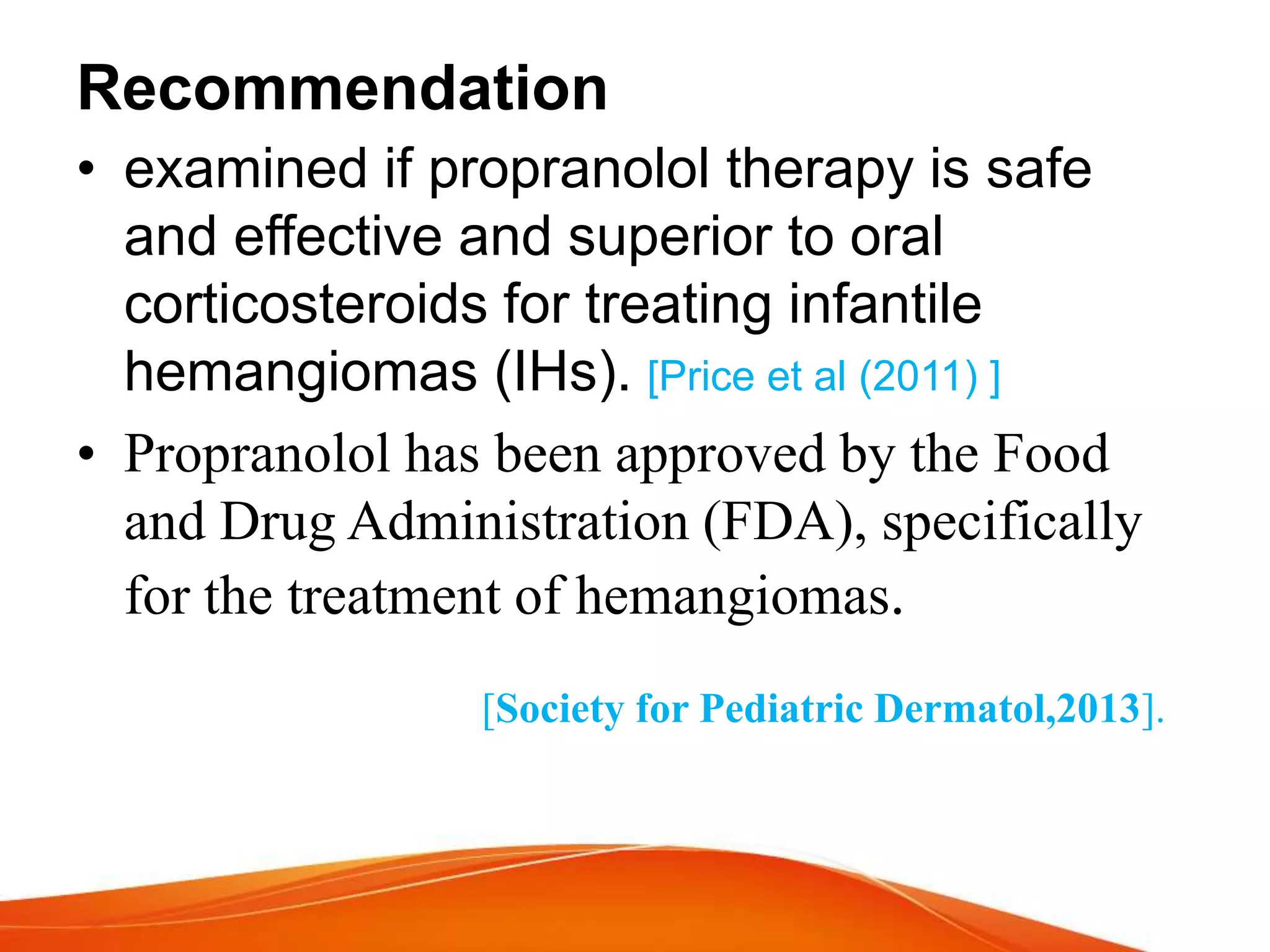 Recommendation

• examined if propranolol therapy is safe and effective and superior to oral corticosteroids for treating infantile hemangiomas (IHs). [Price et al (2011) ]

• Propranolol has been approved by the Food and Drug Administration (FDA), specifically for the treatment of hemangiomas.

[Society for Pediatric Dermatol,2013].